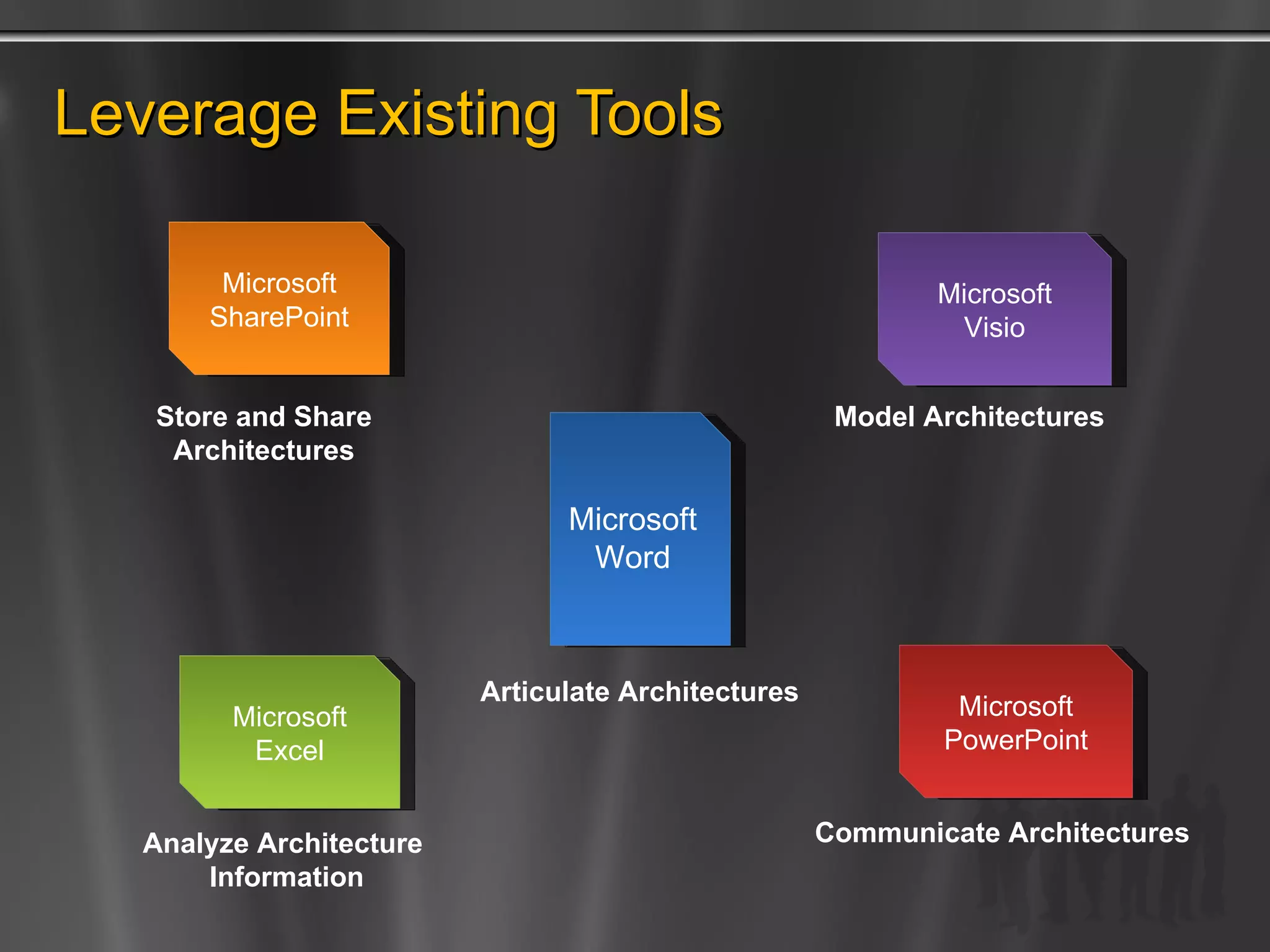 Leverage Existing Tools

Microsoft SharePoint

Store and Share Architectures

Microsoft Visio

Model Architectures

Microsoft Word

Articulate Architectures

Microsoft Excel

Analyze Architecture Information

Microsoft PowerPoint

Communicate Architectures